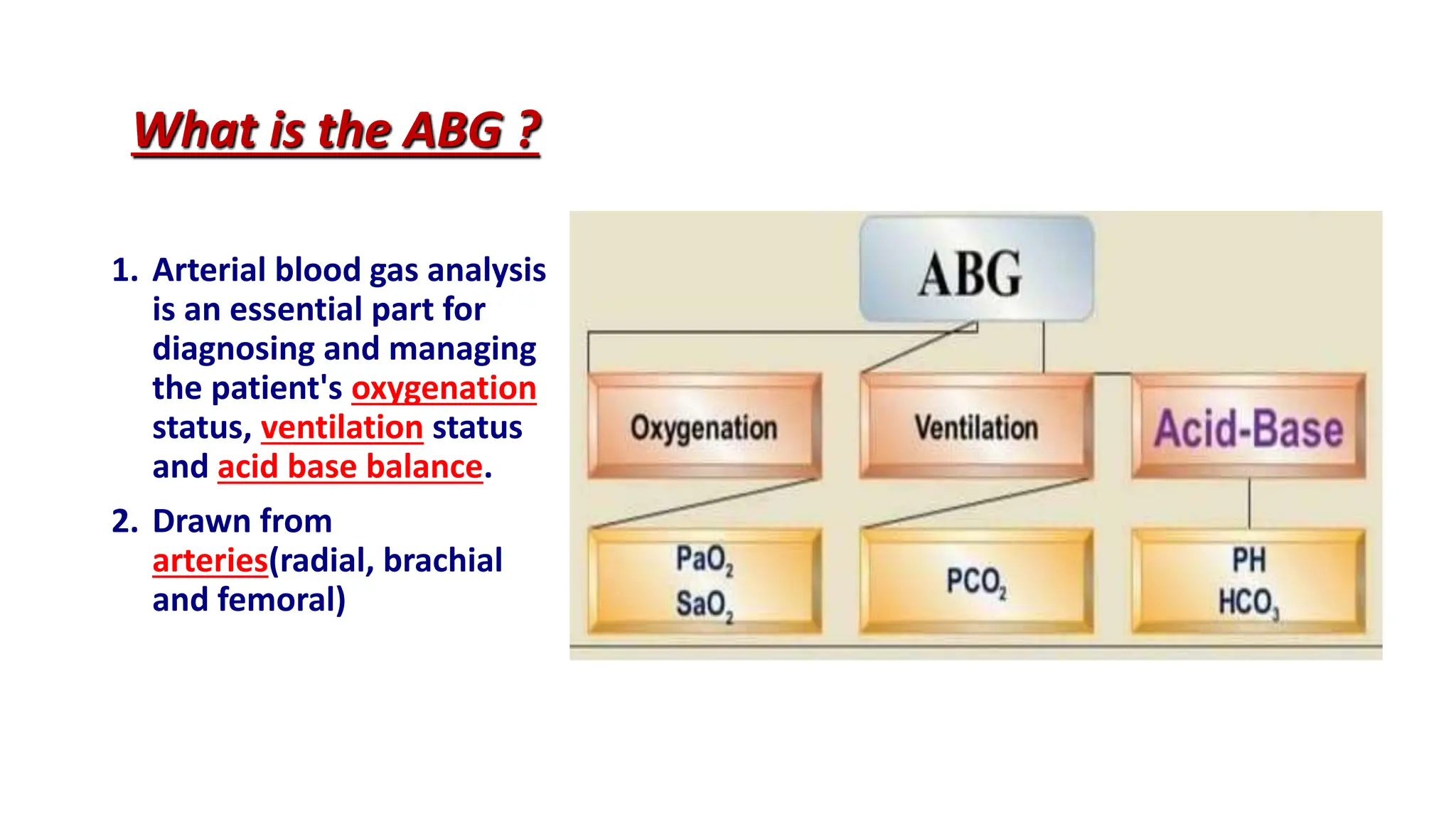 What is the ABG ?

1. Arterial blood gas analysis is an essential part for diagnosing and managing the patient's oxygenation status, ventilation status and acid base balance.

2. Drawn from arteries(radial, brachial and femoral)

ABG

Oxygenation

Ventilation

Acid-Base

$PaO_2$
$SaO_2$

$PCO_2$

PH
$HCO_3$